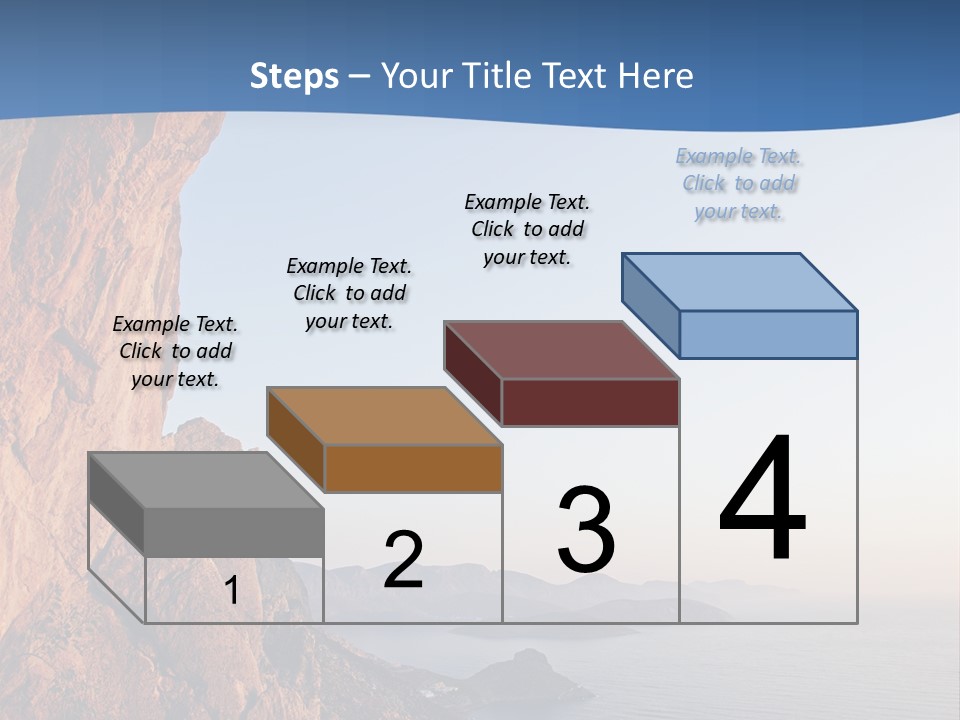 Steps – Your Title Text Here

Example Text. Click to add your text.

Example Text. Click to add your text.

Example Text. Click to add your text.

Example Text. Click to add your text.

1

2

3

4